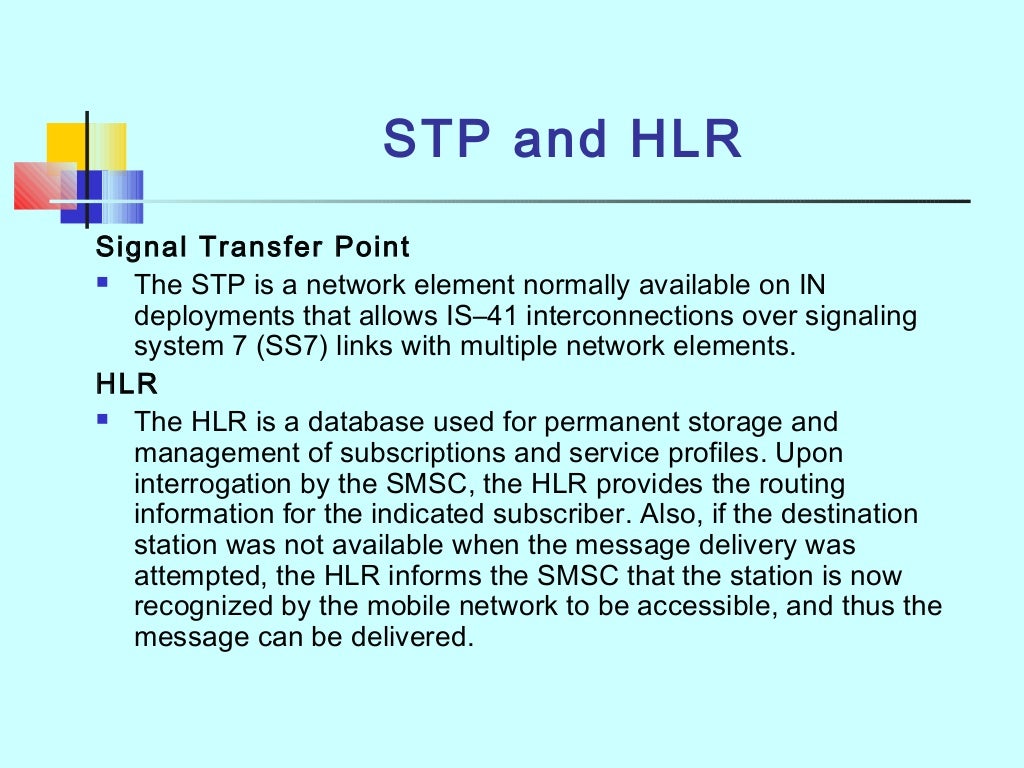 STP and HLR

Signal Transfer Point

▪ The STP is a network element normally available on IN deployments that allows IS–41 interconnections over signaling system 7 (SS7) links with multiple network elements.

HLR

▪ The HLR is a database used for permanent storage and management of subscriptions and service profiles. Upon interrogation by the SMSC, the HLR provides the routing information for the indicated subscriber. Also, if the destination station was not available when the message delivery was attempted, the HLR informs the SMSC that the station is now recognized by the mobile network to be accessible, and thus the message can be delivered.